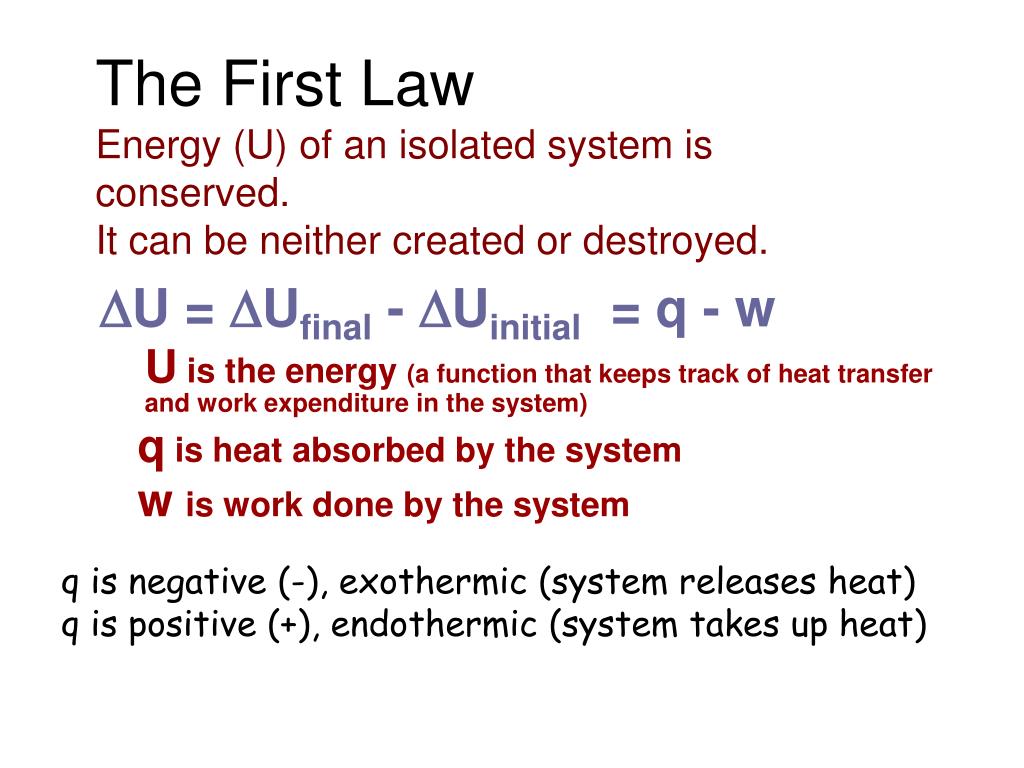 The First Law
Energy (U) of an isolated system is conserved.
It can be neither created or destroyed.

$\Delta U = \Delta U_{final} - \Delta U_{initial} = q - w$

U is the energy (a function that keeps track of heat transfer and work expenditure in the system)

q is heat absorbed by the system

w is work done by the system

q is negative (-), exothermic (system releases heat)
q is positive (+), endothermic (system takes up heat)